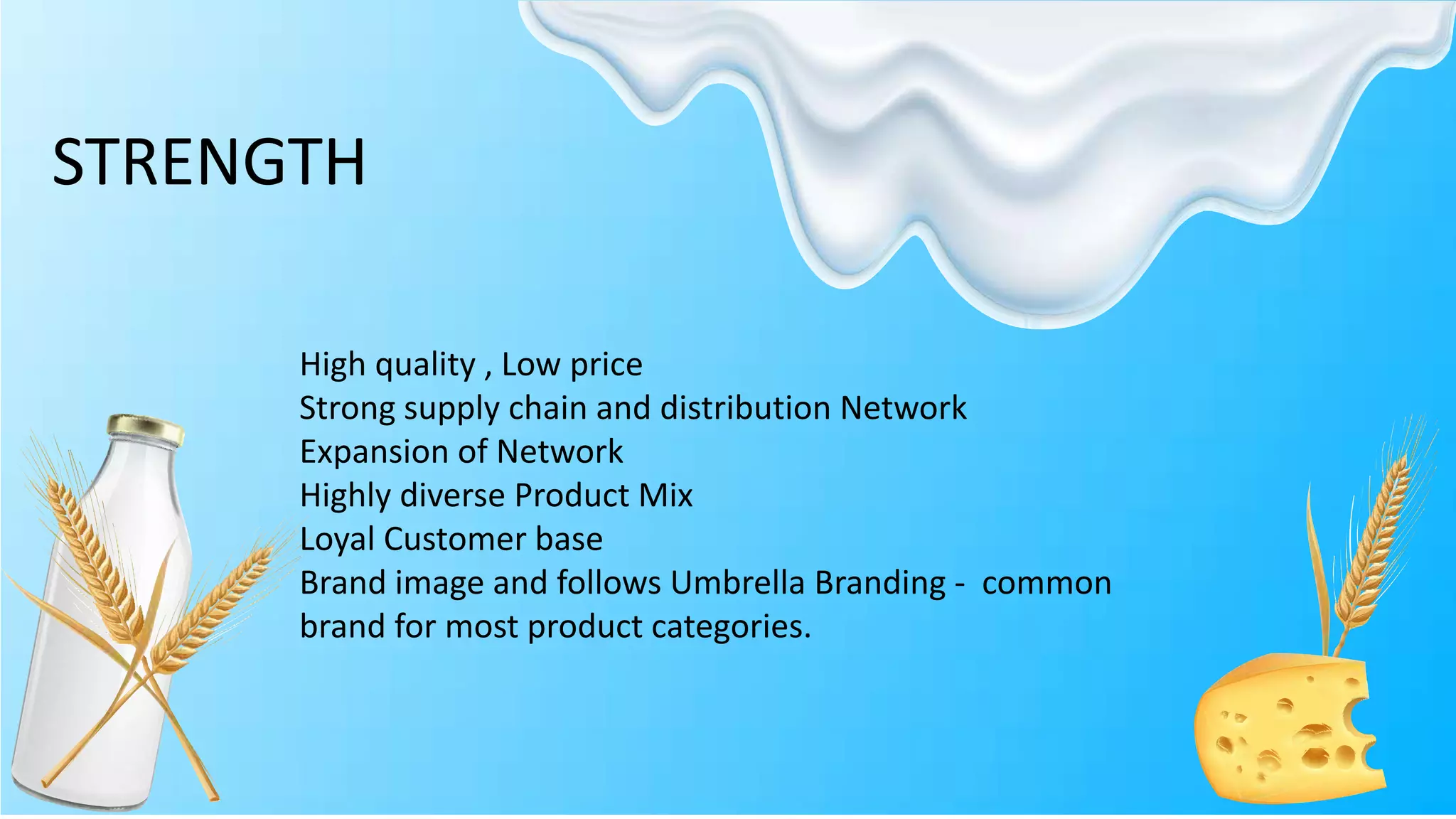 STRENGTH

High quality , Low price
Strong supply chain and distribution Network
Expansion of Network
Highly diverse Product Mix
Loyal Customer base
Brand image and follows Umbrella Branding - common brand for most product categories.